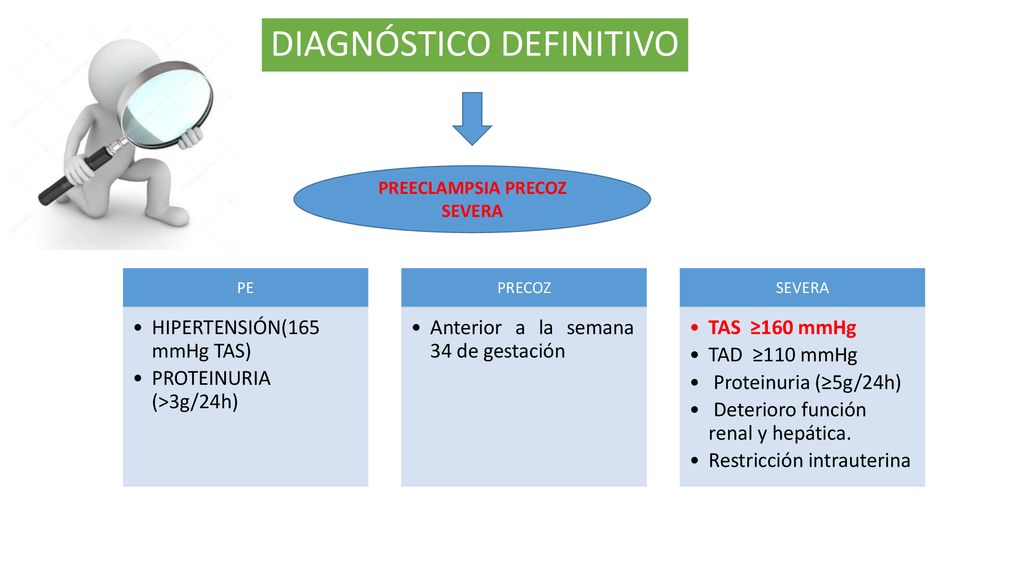 DIAGNÓSTICO DEFINITIVO

PREECLAMPSIA PRECOZ SEVERA

PE

• HIPERTENSIÓN(165 mmHg TAS)
• PROTEINURIA (>3g/24h)

PRECOZ

• Anterior a la semana 34 de gestación

SEVERA

• TAS ≥160 mmHg
• TAD ≥110 mmHg
• Proteinuria (≥5g/24h)
• Deterioro función renal y hepática.
• Restricción intrauterina